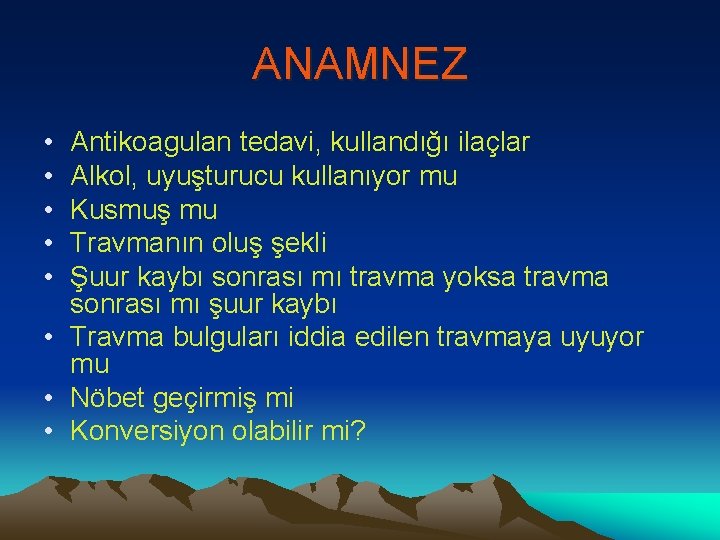 ANAMNEZ

• Antikoagulan tedavi, kullandığı ilaçlar
• Alkol, uyuşturucu kullanıyor mu
• Kusmuş mu
• Travmanın oluş şekli
• Şuur kaybı sonrası mı travma yoksa travma sonrası mı şuur kaybı
• Travma bulguları iddia edilen travmaya uyuyor mu
• Nöbet geçirmiş mi
• Konversiyon olabilir mi?